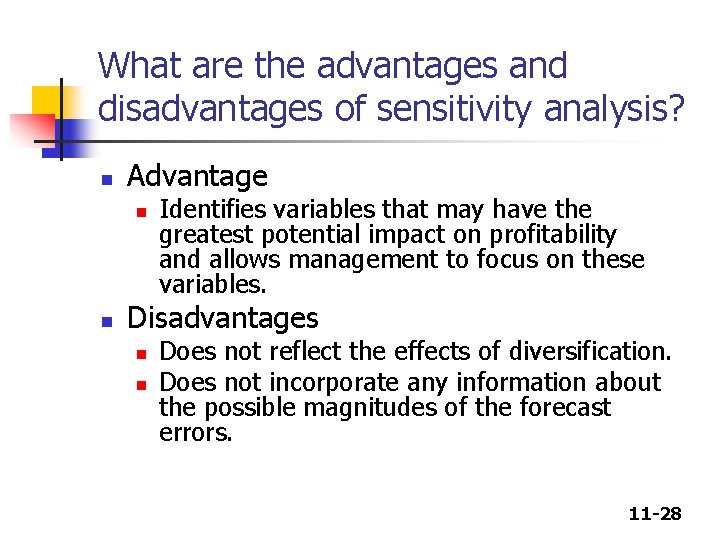 What are the advantages and disadvantages of sensitivity analysis?

- Advantage
  - Identifies variables that may have the greatest potential impact on profitability and allows management to focus on these variables.
- Disadvantages
  - Does not reflect the effects of diversification.
  - Does not incorporate any information about the possible magnitudes of the forecast errors.

11-28